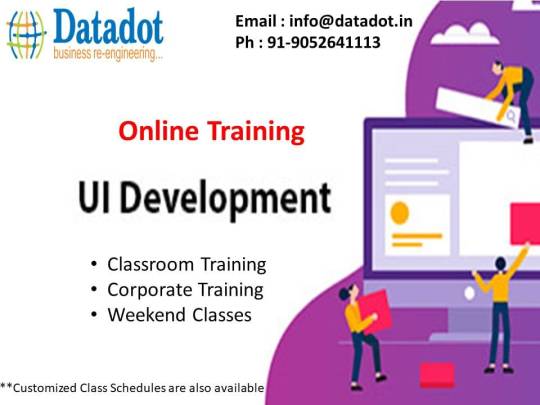 Datadot
business re-engineering...

Email : info@datadot.in
Ph : 91-9052641113

Online Training

UI Development

• Classroom Training
• Corporate Training
• Weekend Classes

**Customized Class Schedules are also available